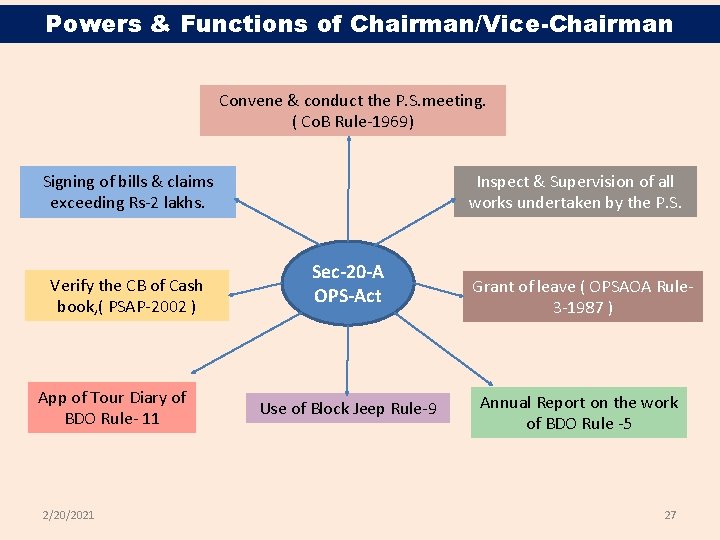 Powers & Functions of Chairman/Vice-Chairman

Convene & conduct the P.S.meeting. ( CoB Rule-1969)

Signing of bills & claims exceeding Rs-2 lakhs.

Inspect & Supervision of all works undertaken by the P.S.

Verify the CB of Cash book,( PSAP-2002 )

Sec-20-A OPS-Act

Grant of leave ( OPSAOA Rule-3-1987 )

App of Tour Diary of BDO Rule- 11

Use of Block Jeep Rule-9

Annual Report on the work of BDO Rule -5

2/20/2021

27